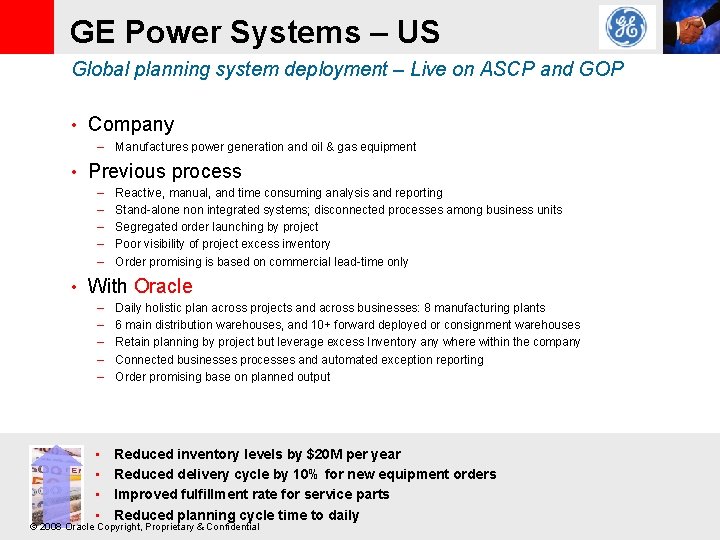 GE Power Systems – US

Global planning system deployment – Live on ASCP and GOP

• Company
– Manufactures power generation and oil & gas equipment

• Previous process
– Reactive, manual, and time consuming analysis and reporting
– Stand-alone non integrated systems; disconnected processes among business units
– Segregated order launching by project
– Poor visibility of project excess inventory
– Order promising is based on commercial lead-time only

• With Oracle
– Daily holistic plan across projects and across businesses: 8 manufacturing plants
– 6 main distribution warehouses, and 10+ forward deployed or consignment warehouses
– Retain planning by project but leverage excess Inventory any where within the company
– Connected businesses processes and automated exception reporting
– Order promising base on planned output

▪ Reduced inventory levels by $20M per year
▪ Reduced delivery cycle by 10% for new equipment orders
▪ Improved fulfillment rate for service parts
▪ Reduced planning cycle time to daily

© 2008 Oracle Copyright, Proprietary & Confidential